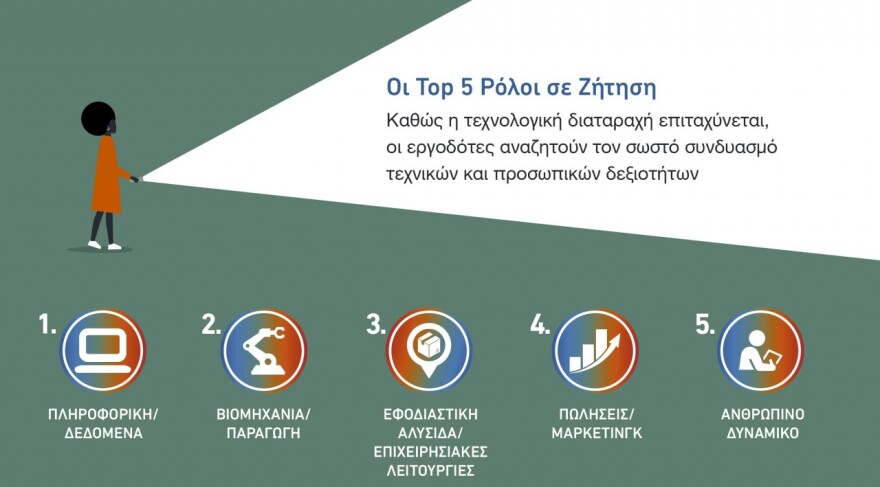 Οι Top 5 Ρόλοι σε Ζήτηση

Καθώς η τεχνολογική διαταραχή επιταχύνεται, οι εργοδότες αναζητούν τον σωστό συνδυασμό τεχνικών και προσωπικών δεξιοτήτων

1.
ΠΛΗΡΟΦΟΡΙΚΗ/ ΔΕΔΟΜΕΝΑ

2.
ΒΙΟΜΗΧΑΝΙΑ/ ΠΑΡΑΓΩΓΗ

3.
ΕΦΟΔΙΑΣΤΙΚΗ ΑΛΥΣΙΔΑ/ ΕΠΙΧΕΙΡΗΣΙΑΚΕΣ ΛΕΙΤΟΥΡΓΙΕΣ

4.
ΠΩΛΗΣΕΙΣ/ ΜΑΡΚΕΤΙΝΓΚ

5.
ΑΝΘΡΩΠΙΝΟ ΔΥΝΑΜΙΚΟ